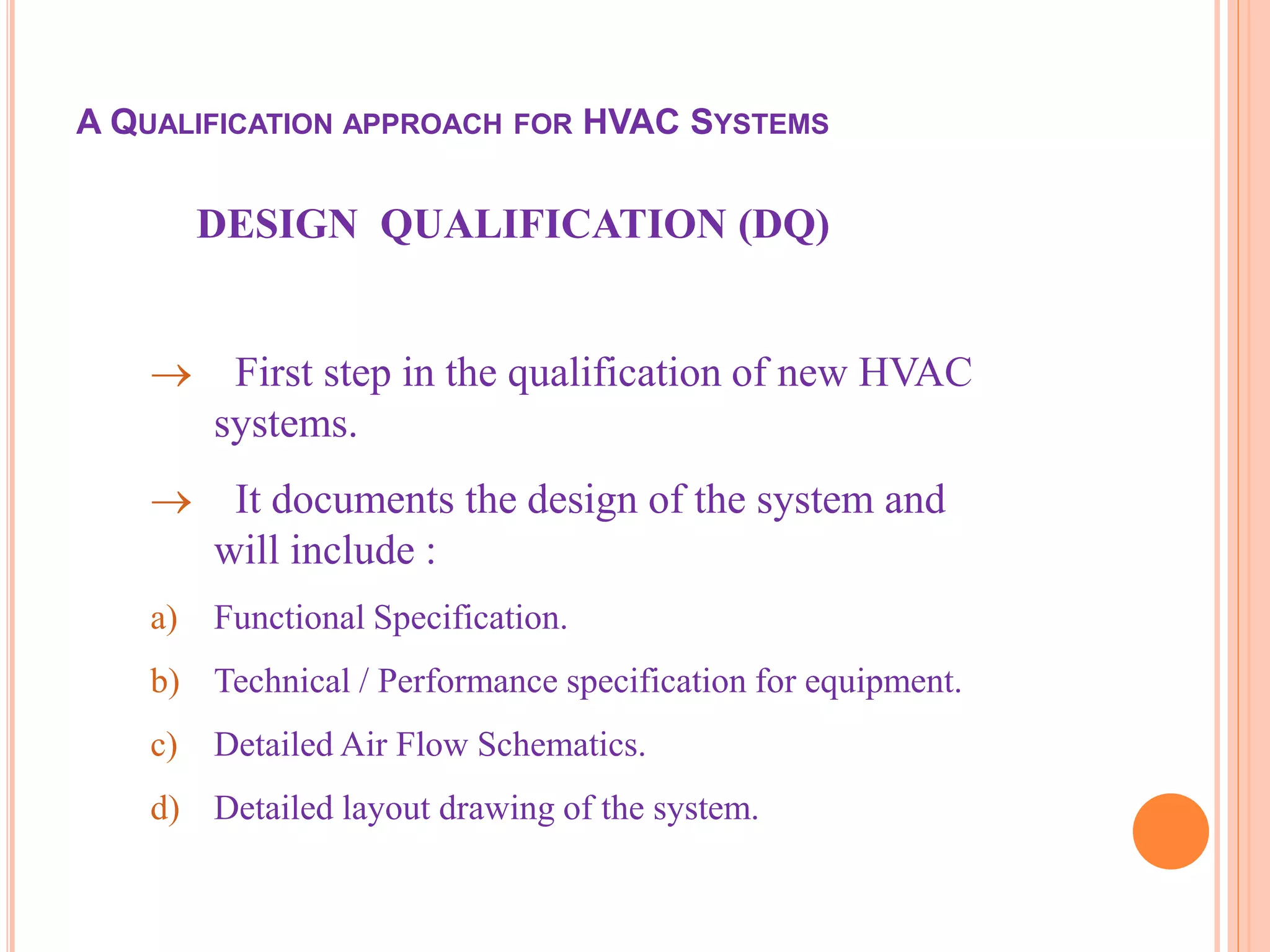 A QUALIFICATION APPROACH FOR HVAC SYSTEMS

DESIGN QUALIFICATION (DQ)

→ First step in the qualification of new HVAC systems.

→ It documents the design of the system and will include :

a) Functional Specification.

b) Technical / Performance specification for equipment.

c) Detailed Air Flow Schematics.

d) Detailed layout drawing of the system.